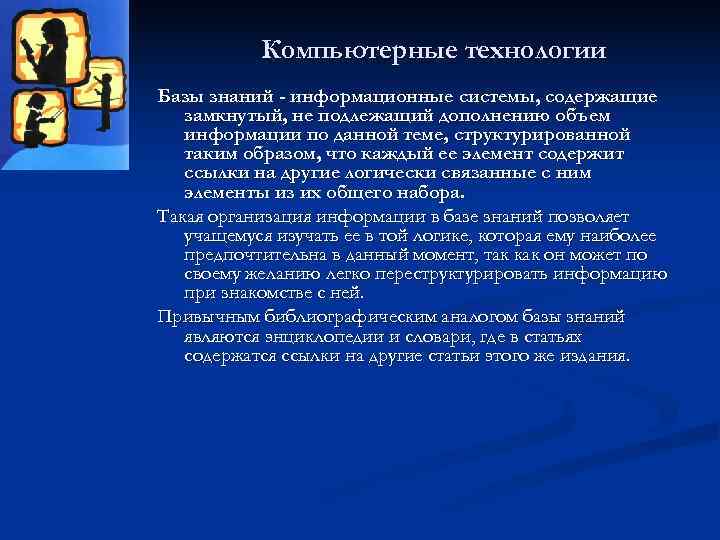 Компьютерные технологии

Базы знаний - информационные системы, содержащие замкнутый, не подлежащий дополнению объем информации по данной теме, структурированной таким образом, что каждый ее элемент содержит ссылки на другие логически связанные с ним элементы из их общего набора.

Такая организация информации в базе знаний позволяет учащемуся изучать ее в той логике, которая ему наиболее предпочтительна в данный момент, так как он может по своему желанию легко переструктурировать информацию при знакомстве с ней.

Привычным библиографическим аналогом базы знаний являются энциклопедии и словари, где в статьях содержатся ссылки на другие статьи этого же издания.